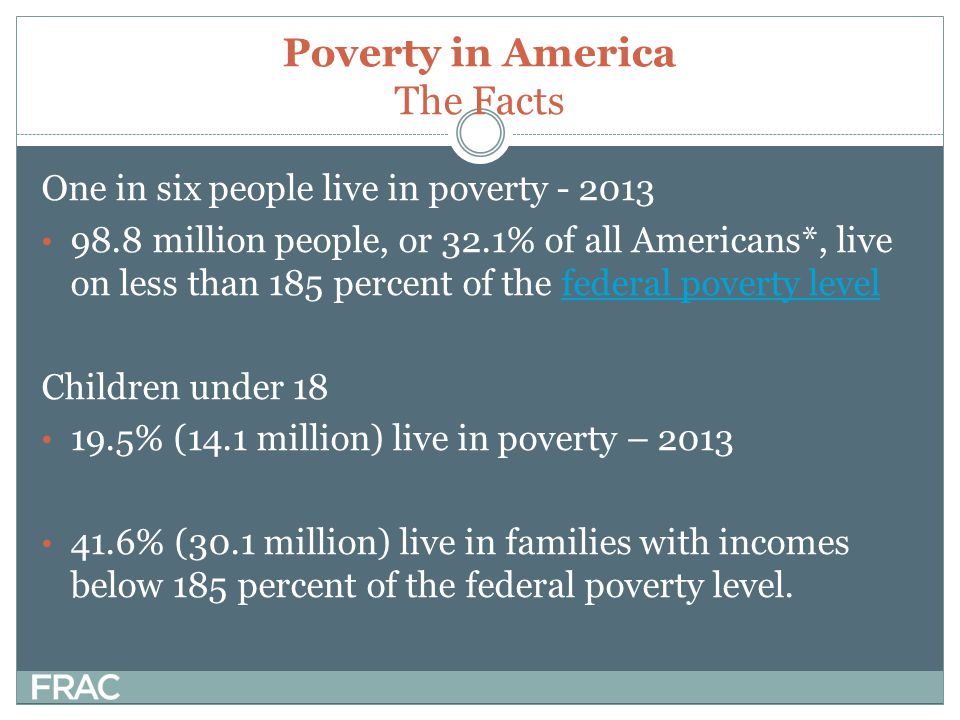 Poverty in America
The Facts

One in six people live in poverty - 2013

• 98.8 million people, or 32.1% of all Americans*, live on less than 185 percent of the federal poverty level

Children under 18

• 19.5% (14.1 million) live in poverty – 2013

• 41.6% (30.1 million) live in families with incomes below 185 percent of the federal poverty level.

FRAC